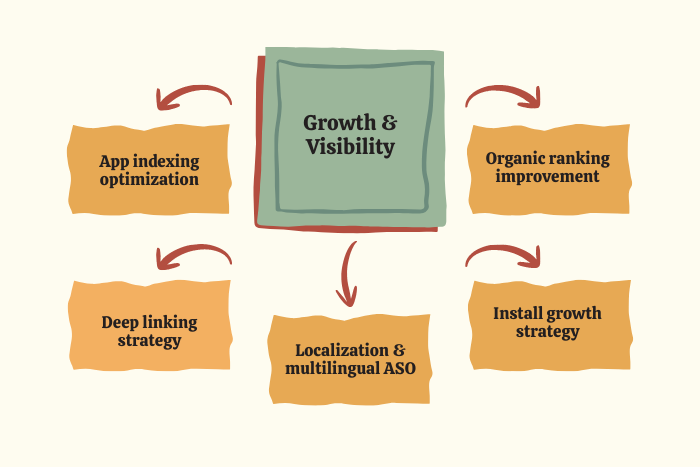 Growth & Visibility

App indexing optimization

Organic ranking improvement

Deep linking strategy

Localization & multilingual ASO

Install growth strategy